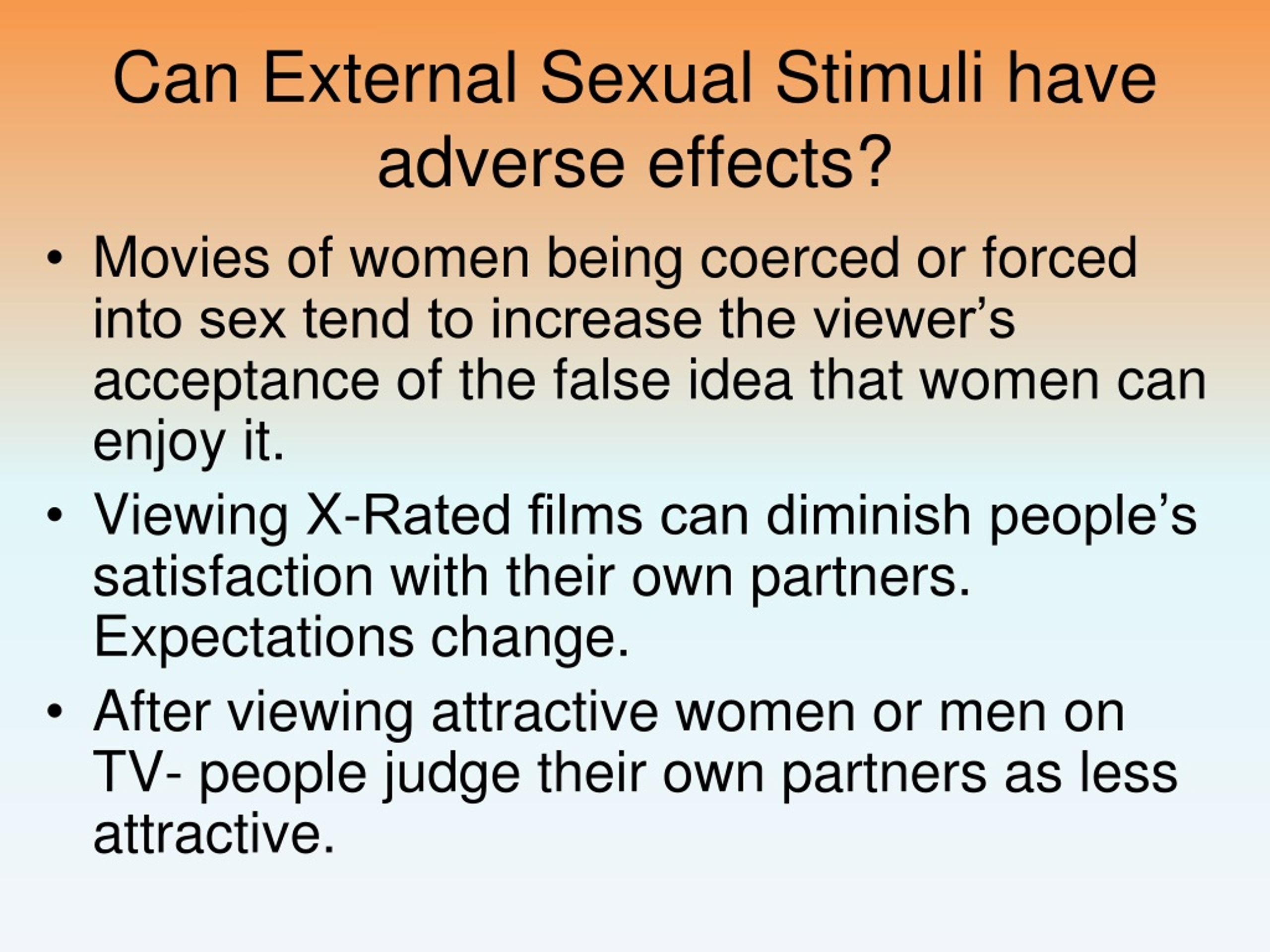 Can External Sexual Stimuli have adverse effects?

• Movies of women being coerced or forced into sex tend to increase the viewer’s acceptance of the false idea that women can enjoy it.
• Viewing X-Rated films can diminish people’s satisfaction with their own partners. Expectations change.
• After viewing attractive women or men on TV- people judge their own partners as less attractive.